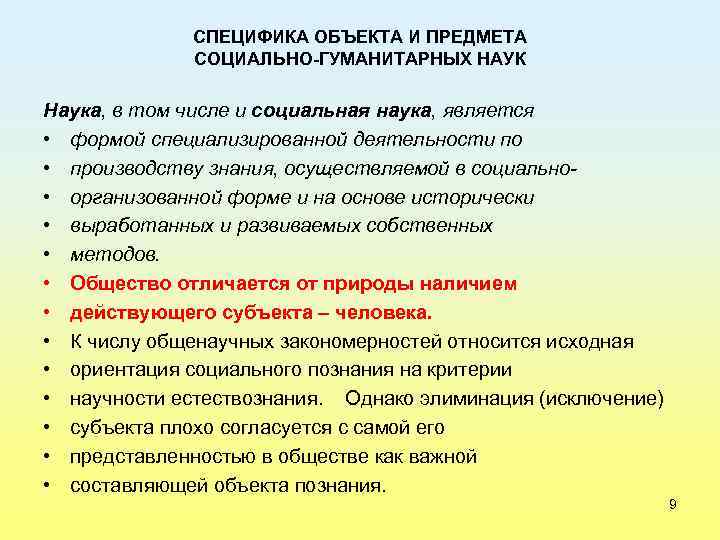 СПЕЦИФИКА ОБЪЕКТА И ПРЕДМЕТА СОЦИАЛЬНО-ГУМАНИТАРНЫХ НАУК

Наука, в том числе и социальная наука, является
• формой специализированной деятельности по
• производству знания, осуществляемой в социально-
• организованной форме и на основе исторически
• выработанных и развиваемых собственных
• методов.
• Общество отличается от природы наличием
• действующего субъекта – человека.
• К числу общенаучных закономерностей относится исходная
• ориентация социального познания на критерии
• научности естествознания. Однако элиминация (исключение)
• субъекта плохо согласуется с самой его
• представленностью в обществе как важной
• составляющей объекта познания.

9